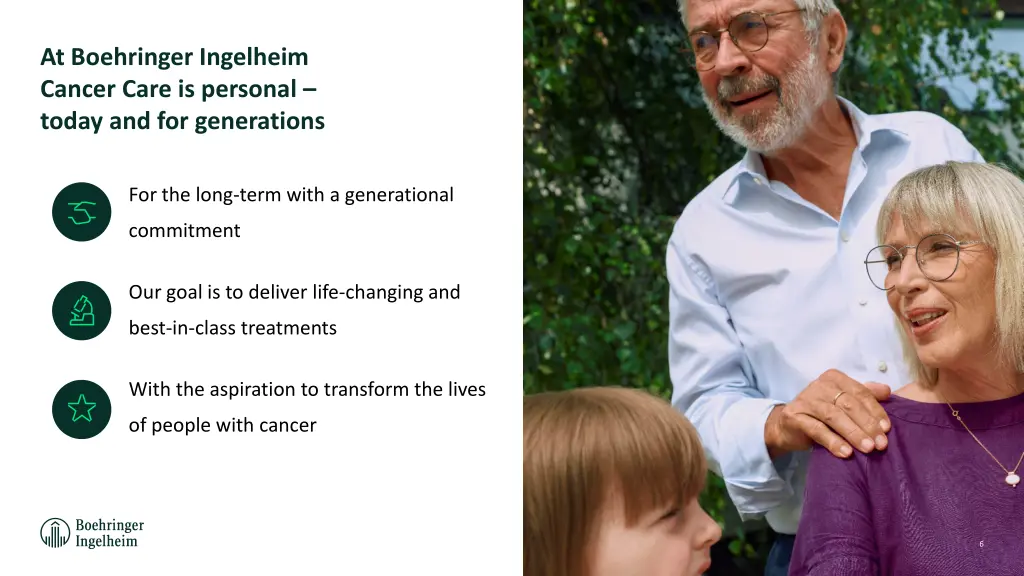 At Boehringer Ingelheim Cancer Care is personal – today and for generations

For the long-term with a generational commitment

Our goal is to deliver life-changing and best-in-class treatments

With the aspiration to transform the lives of people with cancer

Boehringer Ingelheim

6